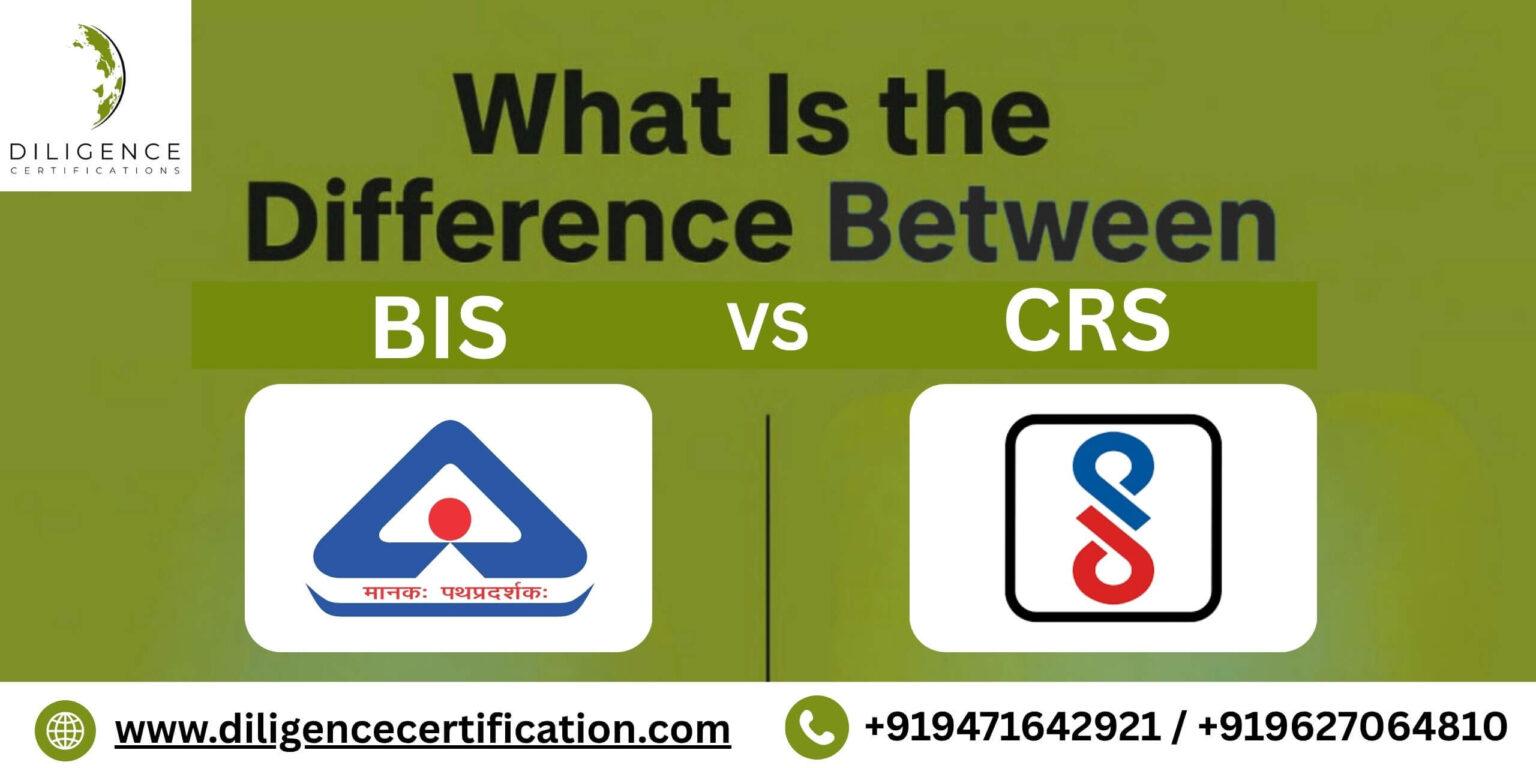 DILIGENCE
CERTIFICATIONS

What Is the Difference Between

BIS vs CRS

मानकः पथप्रदर्शकः

www.diligencecertification.com

+919471642921 / +919627064810